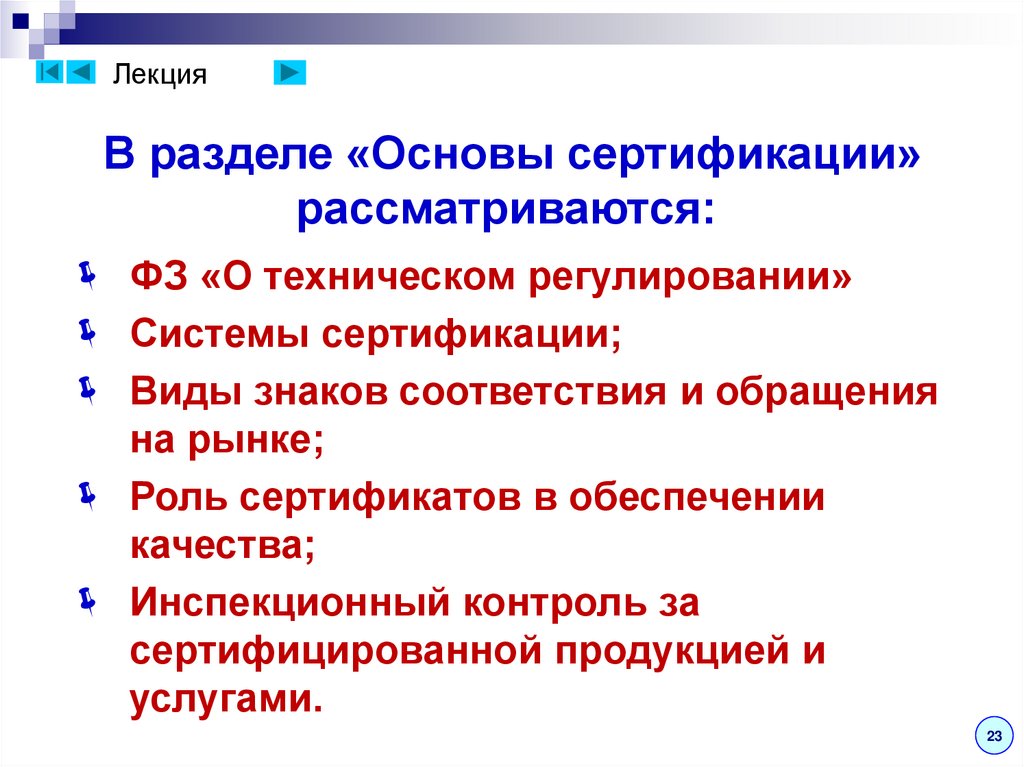 Лекция

В разделе «Основы сертификации» рассматриваются:

ФЗ «О техническом регулировании»

Системы сертификации;

Виды знаков соответствия и обращения на рынке;

Роль сертификатов в обеспечении качества;

Инспекционный контроль за сертифицированной продукцией и услугами.

23